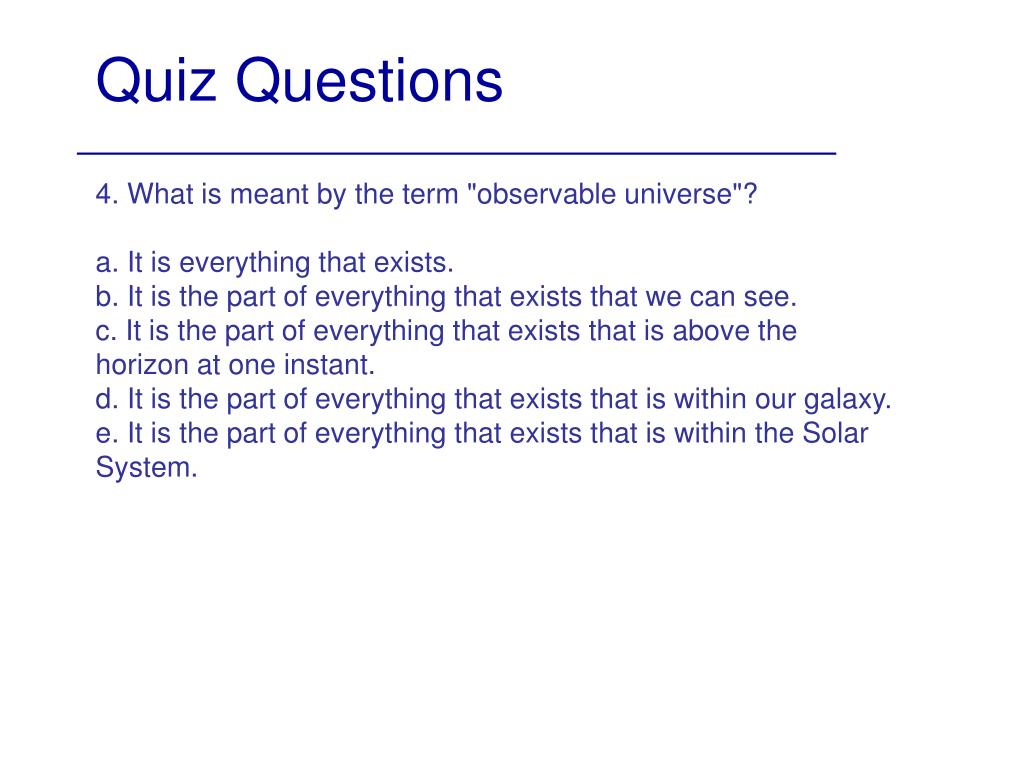 Quiz Questions

4. What is meant by the term "observable universe"?

a. It is everything that exists.
b. It is the part of everything that exists that we can see.
c. It is the part of everything that exists that is above the horizon at one instant.
d. It is the part of everything that exists that is within our galaxy.
e. It is the part of everything that exists that is within the Solar System.